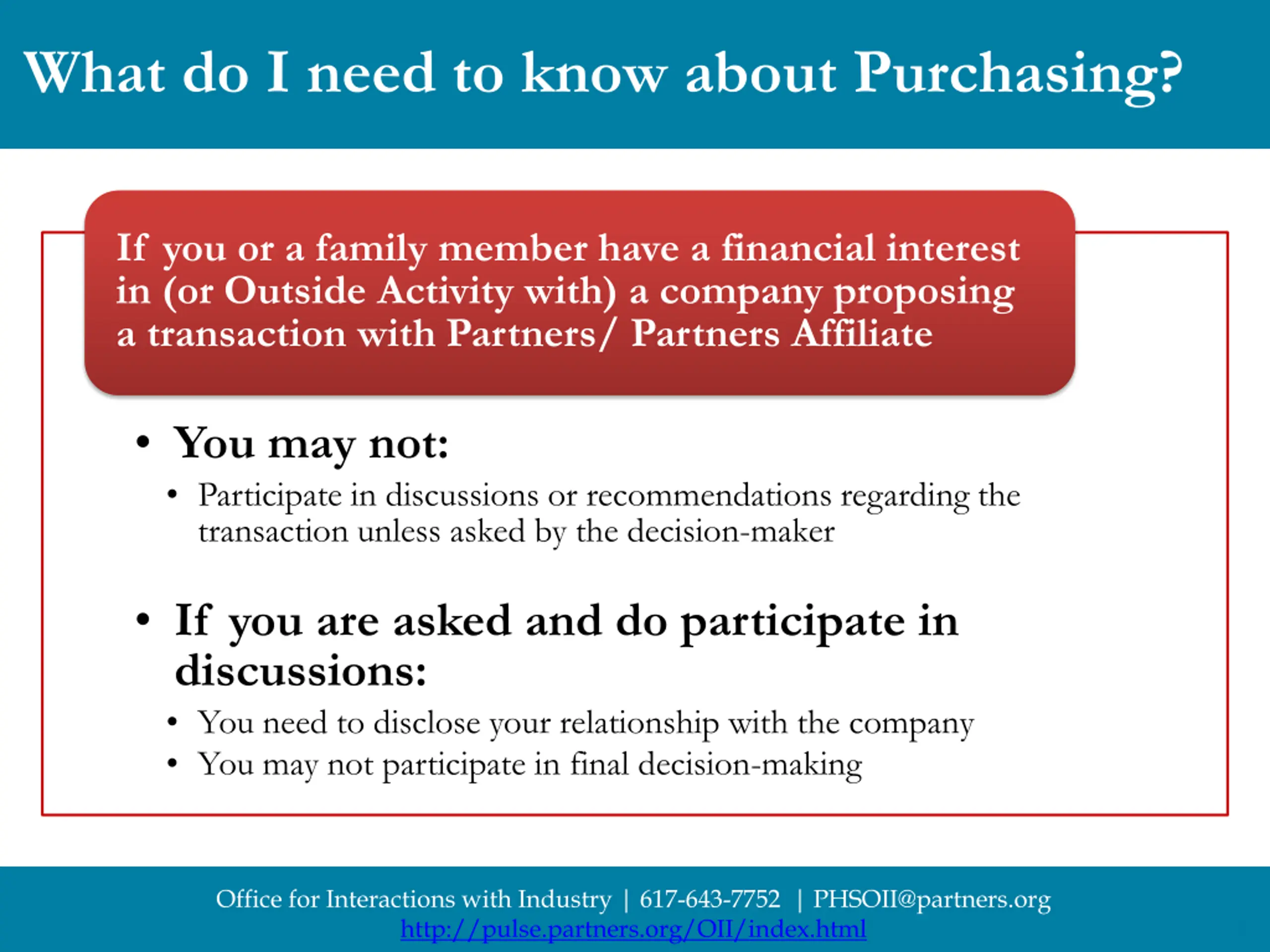 What do I need to know about Purchasing?

If you or a family member have a financial interest in (or Outside Activity with) a company proposing a transaction with Partners/ Partners Affiliate

• You may not:
  • Participate in discussions or recommendations regarding the transaction unless asked by the decision-maker

• If you are asked and do participate in discussions:
  • You need to disclose your relationship with the company
  • You may not participate in final decision-making

Office for Interactions with Industry | 617-643-7752 | PHSOII@partners.org
http://pulse.partners.org/OII/index.html